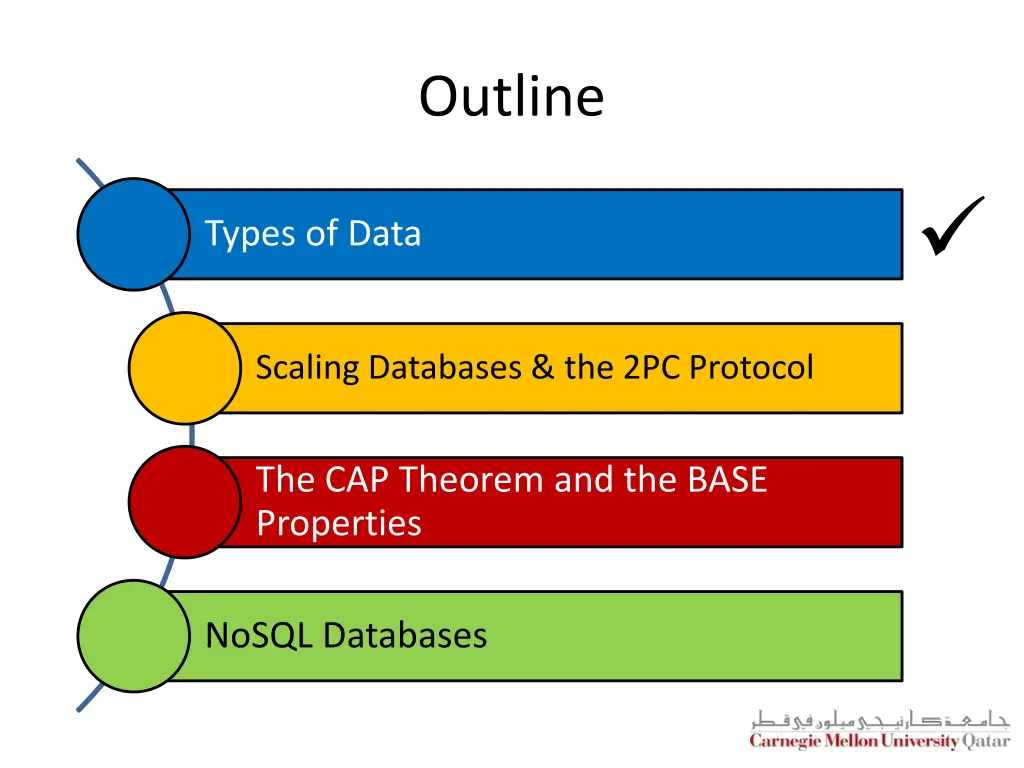 Outline

Types of Data

✓

Scaling Databases & the 2PC Protocol

The CAP Theorem and the BASE Properties

NoSQL Databases

جامعة كارنيجي ميلون في قطر
Carnegie Mellon University Qatar